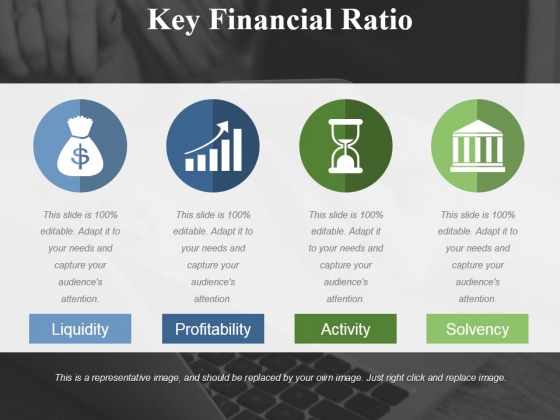 Key Financial Ratio

$

This slide is 100% editable. Adapt it to your needs and capture your audience's attention.

Liquidity

This slide is 100% editable. Adapt it to your needs and capture your audience's attention.

Profitability

This slide is 100% editable. Adapt it to your needs and capture your audience's attention.

Activity

This slide is 100% editable. Adapt it to your needs and capture your audience's attention.

Solvency

This is a representative image, and should be replaced by your own image. Just right click and replace image.